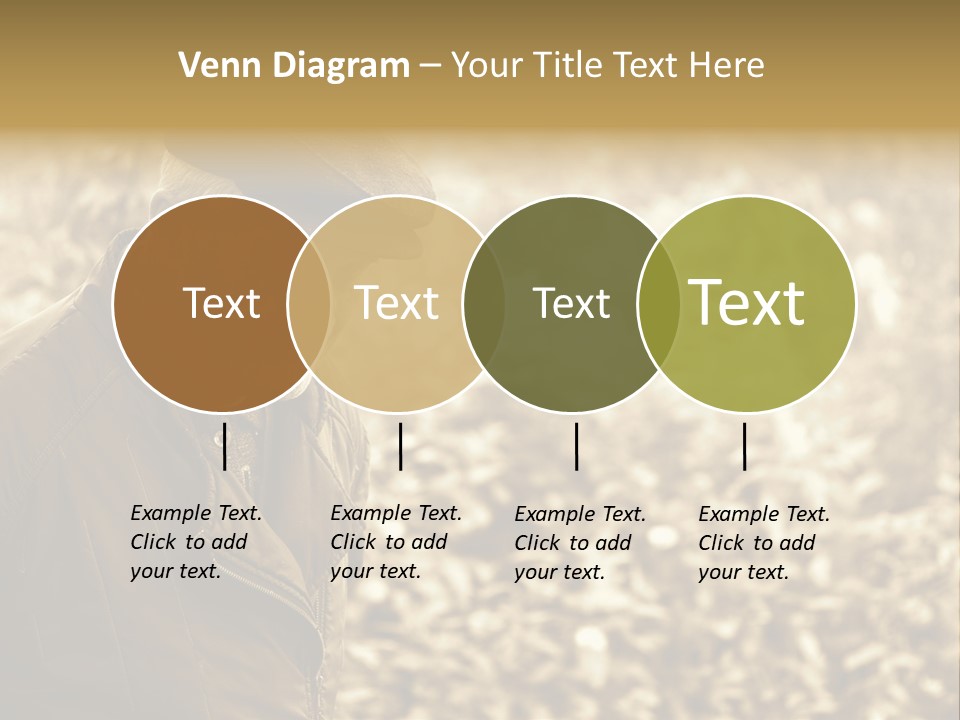 Venn Diagram – Your Title Text Here

Text

Text

Text

Text

Example Text. Click to add your text.

Example Text. Click to add your text.

Example Text. Click to add your text.

Example Text. Click to add your text.